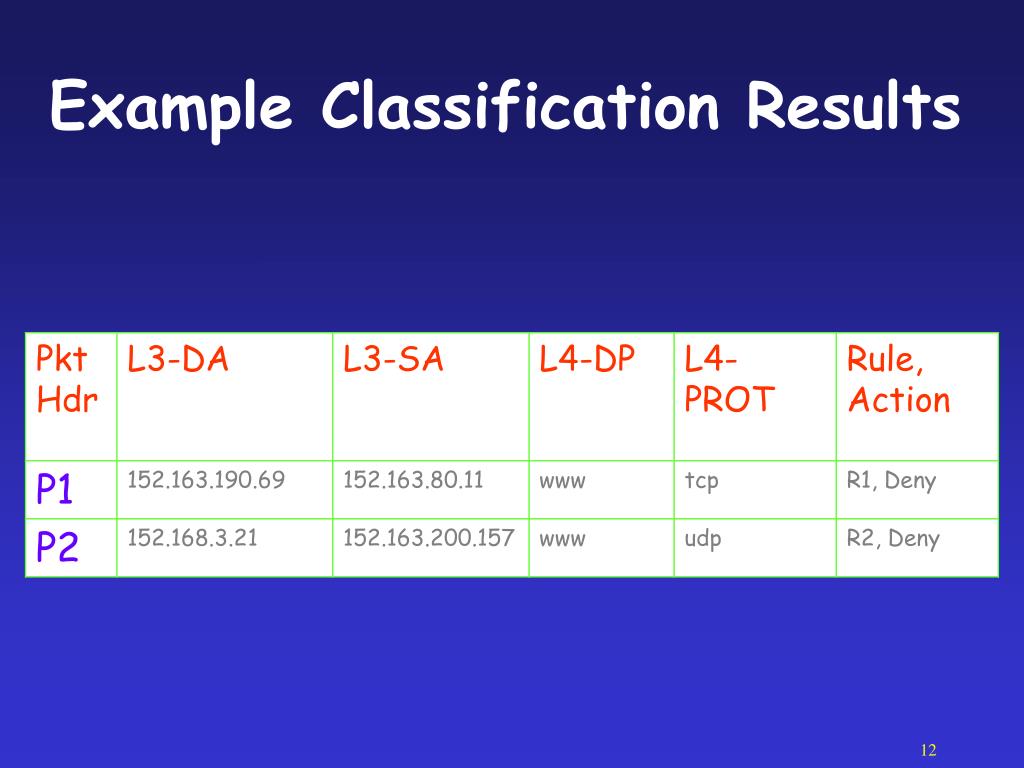 Example Classification Results

| Pkt Hdr | L3-DA | L3-SA | L4-DP | L4-PROT | Rule, Action |
|---|---|---|---|---|---|
| P1 | 152.163.190.69 | 152.163.80.11 | www | tcp | R1, Deny |
| P2 | 152.168.3.21 | 152.163.200.157 | www | udp | R2, Deny |

12